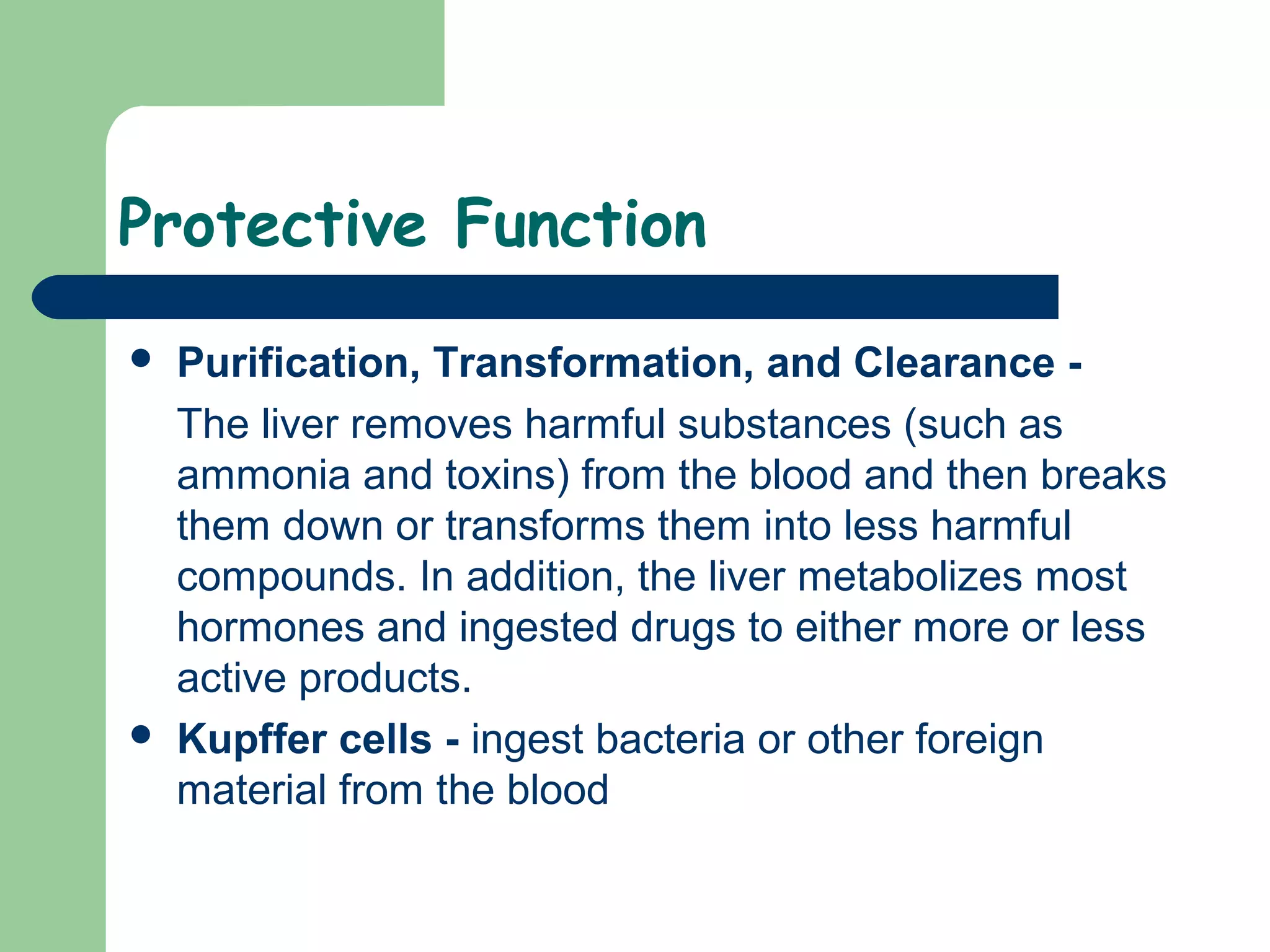 Protective Function

• Purification, Transformation, and Clearance -

The liver removes harmful substances (such as ammonia and toxins) from the blood and then breaks them down or transforms them into less harmful compounds. In addition, the liver metabolizes most hormones and ingested drugs to either more or less active products.

• Kupffer cells - ingest bacteria or other foreign material from the blood